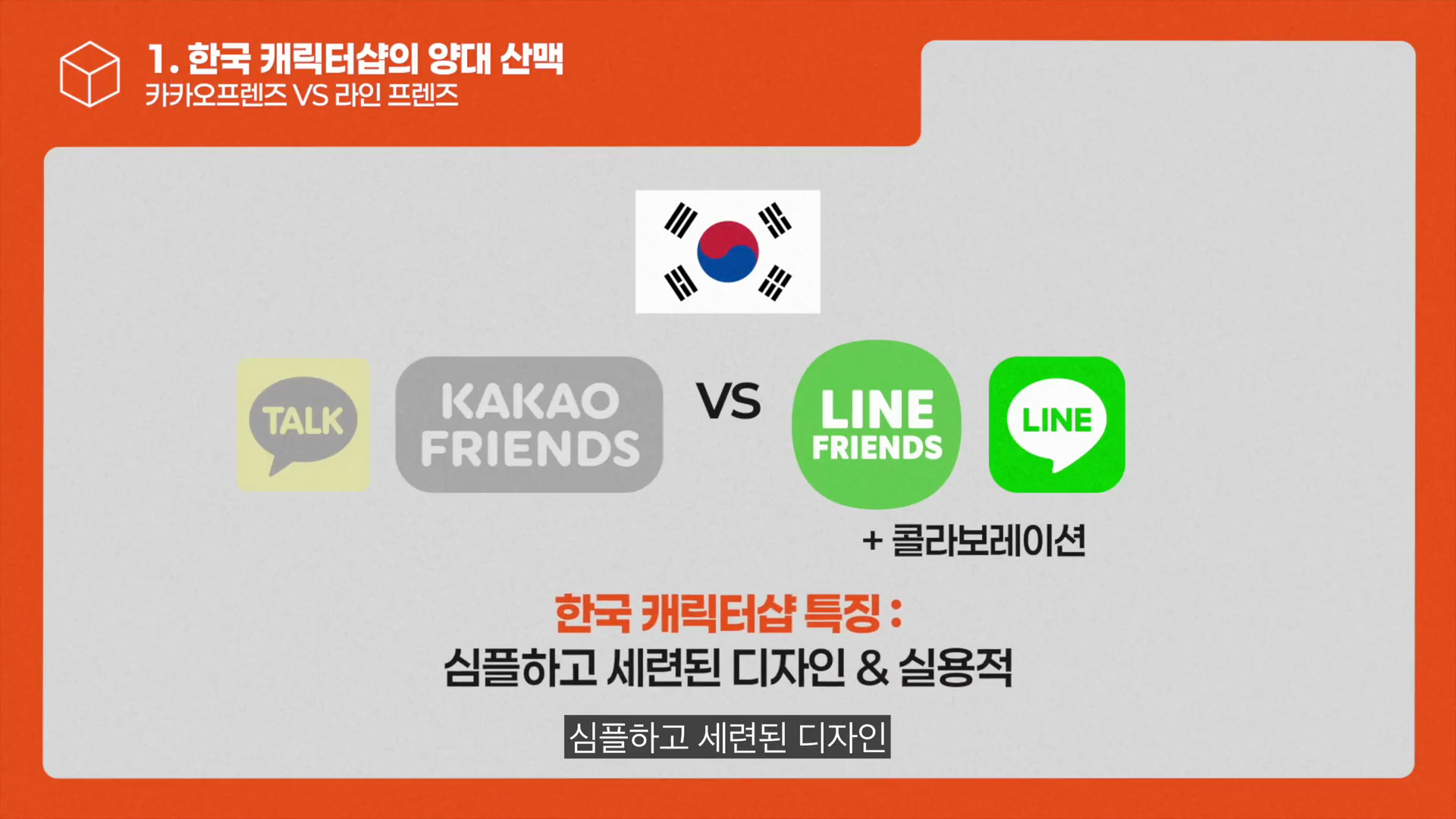 1. 한국 캐릭터샵의 양대 산맥
카카오프렌즈 VS 라인 프렌즈

TALK

KAKAO FRIENDS

VS

LINE FRIENDS

LINE

+ 콜라보레이션

한국 캐릭터샵 특징 :
심플하고 세련된 디자인 & 실용적

심플하고 세련된 디자인